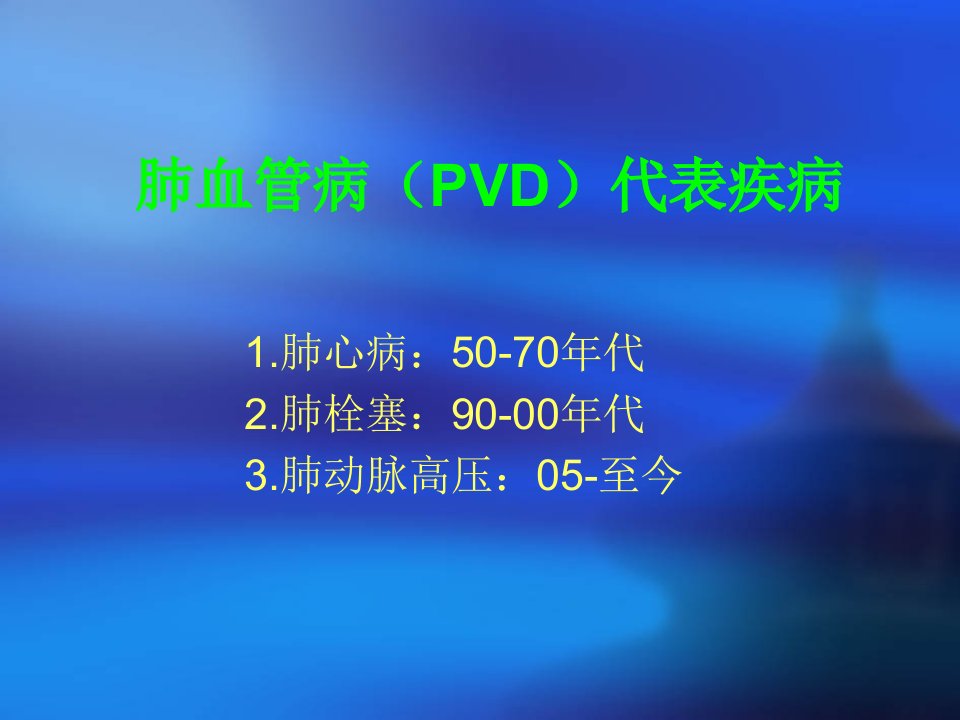 肺血管病（PVD）代表疾病

1.肺心病：50-70年代
2.肺栓塞：90-00年代
3.肺动脉高压：05-至今